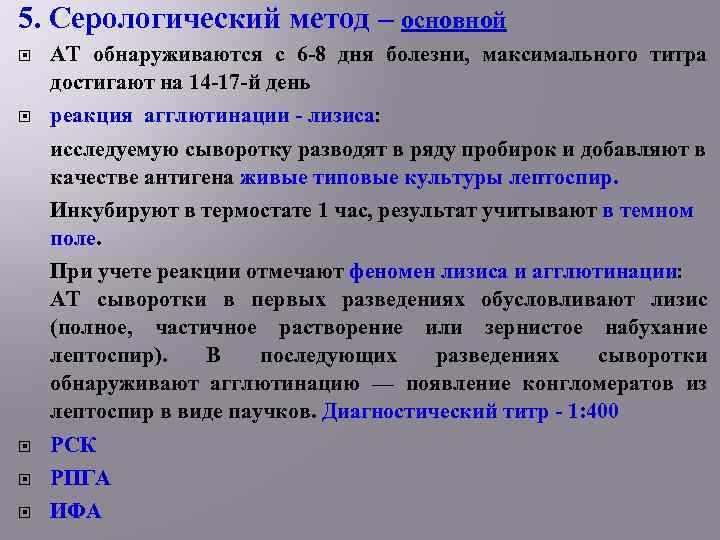 5. Серологический метод – основной

АТ обнаруживаются с 6-8 дня болезни, максимального титра достигают на 14-17-й день

реакция агглютинации - лизиса:

исследуемую сыворотку разводят в ряду пробирок и добавляют в качестве антигена живые типовые культуры лептоспир.

Инкубируют в термостате 1 час, результат учитывают в темном поле.

При учете реакции отмечают феномен лизиса и агглютинации: АТ сыворотки в первых разведениях обусловливают лизис (полное, частичное растворение или зернистое набухание лептоспир). В последующих разведениях сыворотки обнаруживают агглютинацию — появление конгломератов из лептоспир в виде паучков. Диагностический титр - 1:400

РСК

РПГА

ИФА